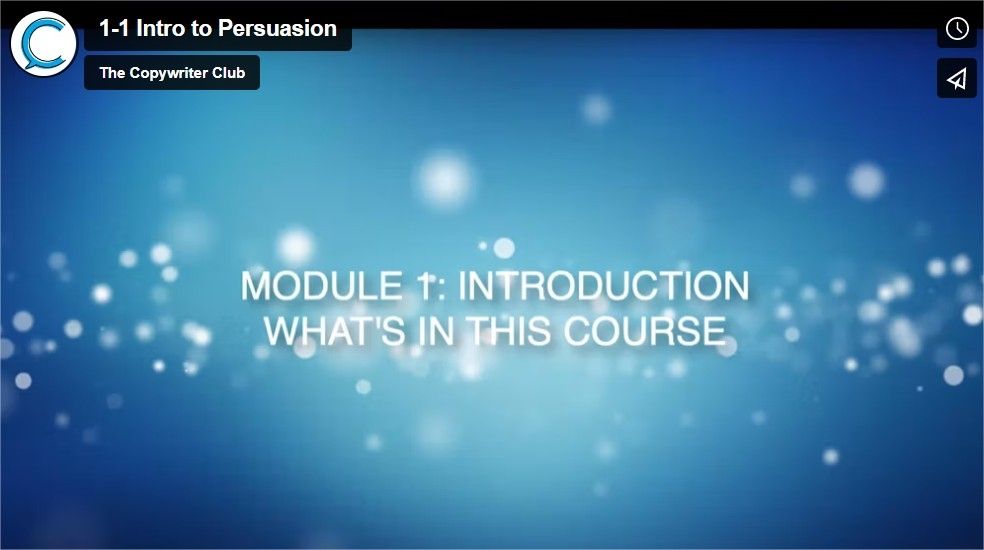 1-1 Intro to Persuasion

The Copywriter Club

MODULE 1: INTRODUCTION
WHAT'S IN THIS COURSE